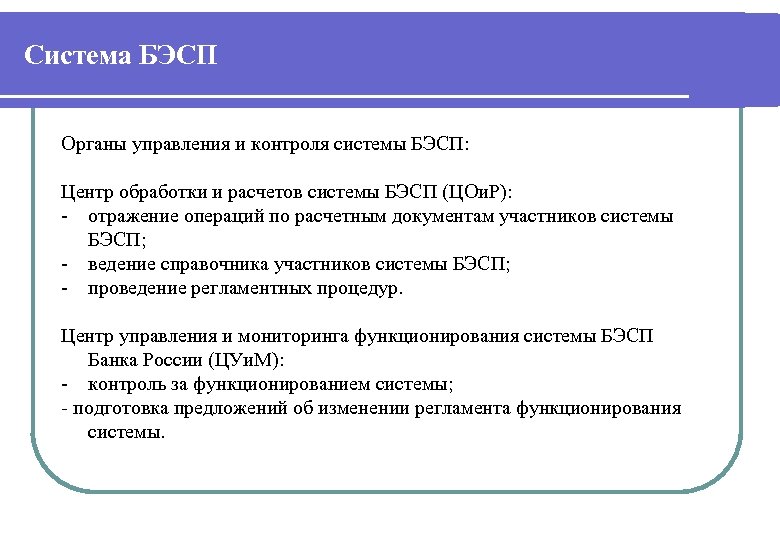 Система БЭСП

Органы управления и контроля системы БЭСП:

Центр обработки и расчетов системы БЭСП (ЦОиР):
- отражение операций по расчетным документам участников системы БЭСП;
- ведение справочника участников системы БЭСП;
- проведение регламентных процедур.

Центр управления и мониторинга функционирования системы БЭСП Банка России (ЦУиМ):
- контроль за функционированием системы;
- подготовка предложений об изменении регламента функционирования системы.